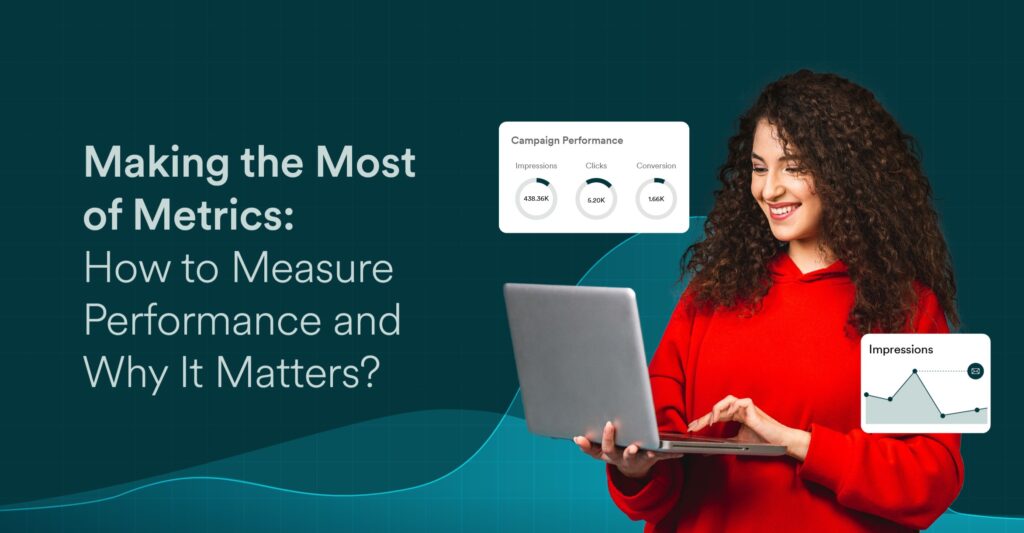 Making the Most of Metrics: How to Measure Performance and Why It Matters?

Campaign Performance

Impressions
438.36K

Clicks
5.20K

Conversion
1.66K

Impressions